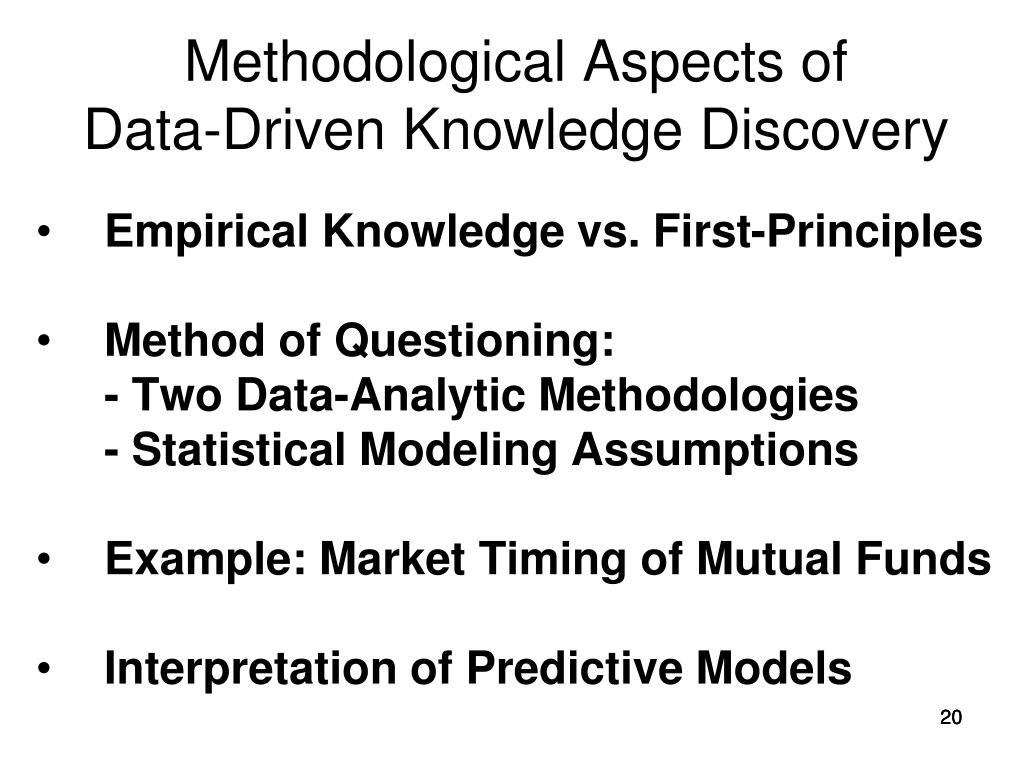 Methodological Aspects of
Data-Driven Knowledge Discovery

• Empirical Knowledge vs. First-Principles

• Method of Questioning:
- Two Data-Analytic Methodologies
- Statistical Modeling Assumptions

• Example: Market Timing of Mutual Funds

• Interpretation of Predictive Models

20